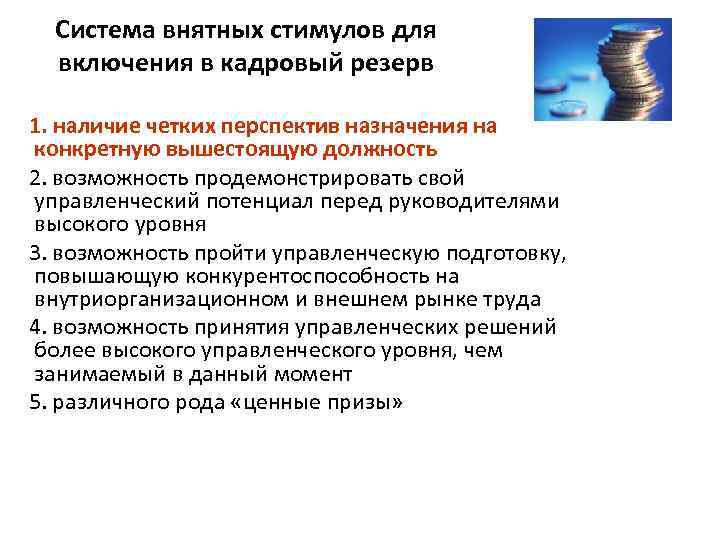 Система внятных стимулов для включения в кадровый резерв

1. наличие четких перспектив назначения на конкретную вышестоящую должность

2. возможность продемонстрировать свой управленческий потенциал перед руководителями высокого уровня

3. возможность пройти управленческую подготовку, повышающую конкурентоспособность на внутриорганизационном и внешнем рынке труда

4. возможность принятия управленческих решений более высокого управленческого уровня, чем занимаемый в данный момент

5. различного рода «ценные призы»